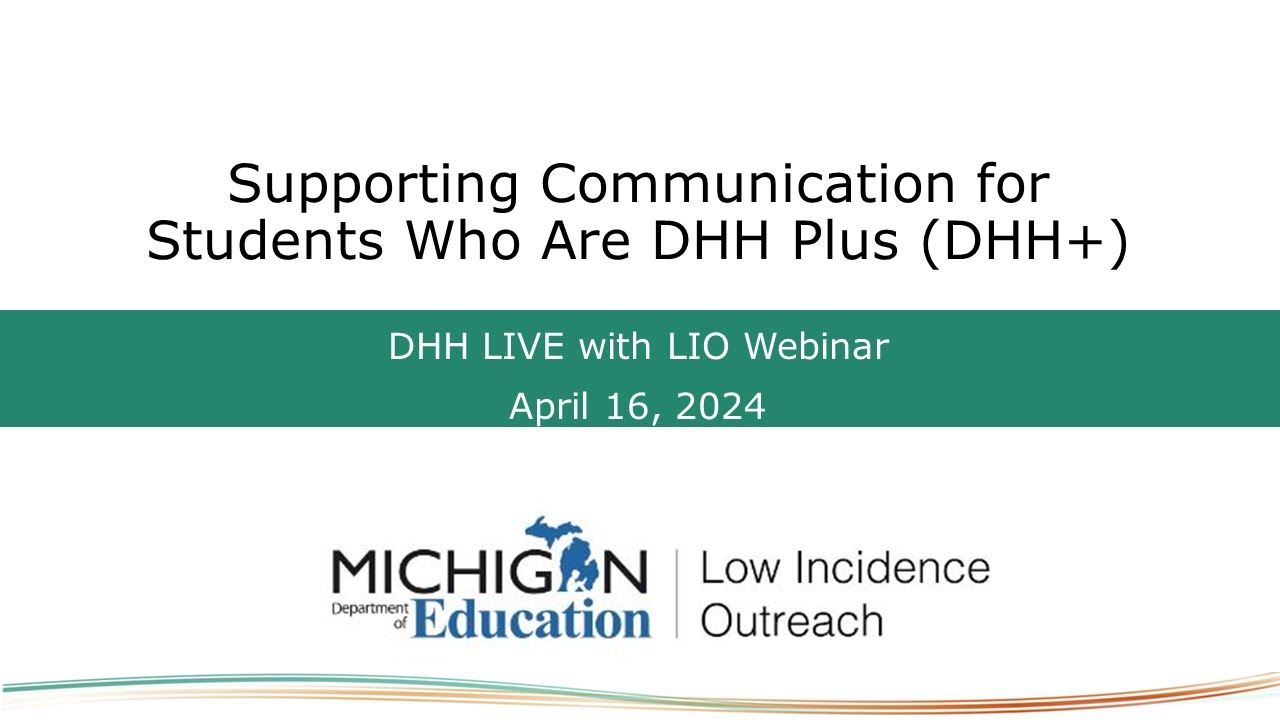 Supporting Communication for Students Who Are DHH Plus (DHH+)

DHH LIVE with LIO Webinar

April 16, 2024

MICHIGAN Department of Education

Low Incidence Outreach